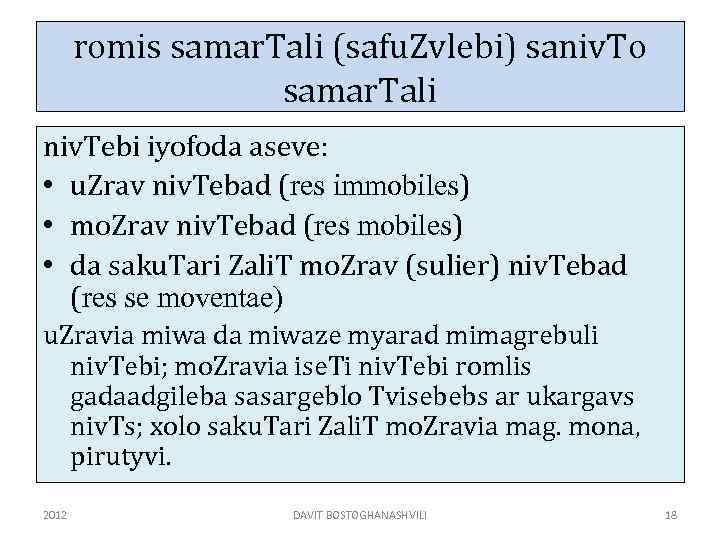 romis samarTali (safuZvlebi) sanivTo samarTali

nivTebi iyofoda aseve:
• uZrav nivTebad (res immobiles)
• moZrav nivTebad (res mobiles)
• da sakuTari ZaliT moZrav (sulier) nivTebad (res se moventae)

uZravia miwa da miwaze myarad mimagrebuli nivTebi; moZravia iseTi nivTebi romlis gadaadgileba sasargeblo Tvisebebs ar ukargavs nivTs; xolo sakuTari ZaliT moZravia mag. mona, pirutyvi.

2012 DAVIT BOSTOGHANASHVILI 18